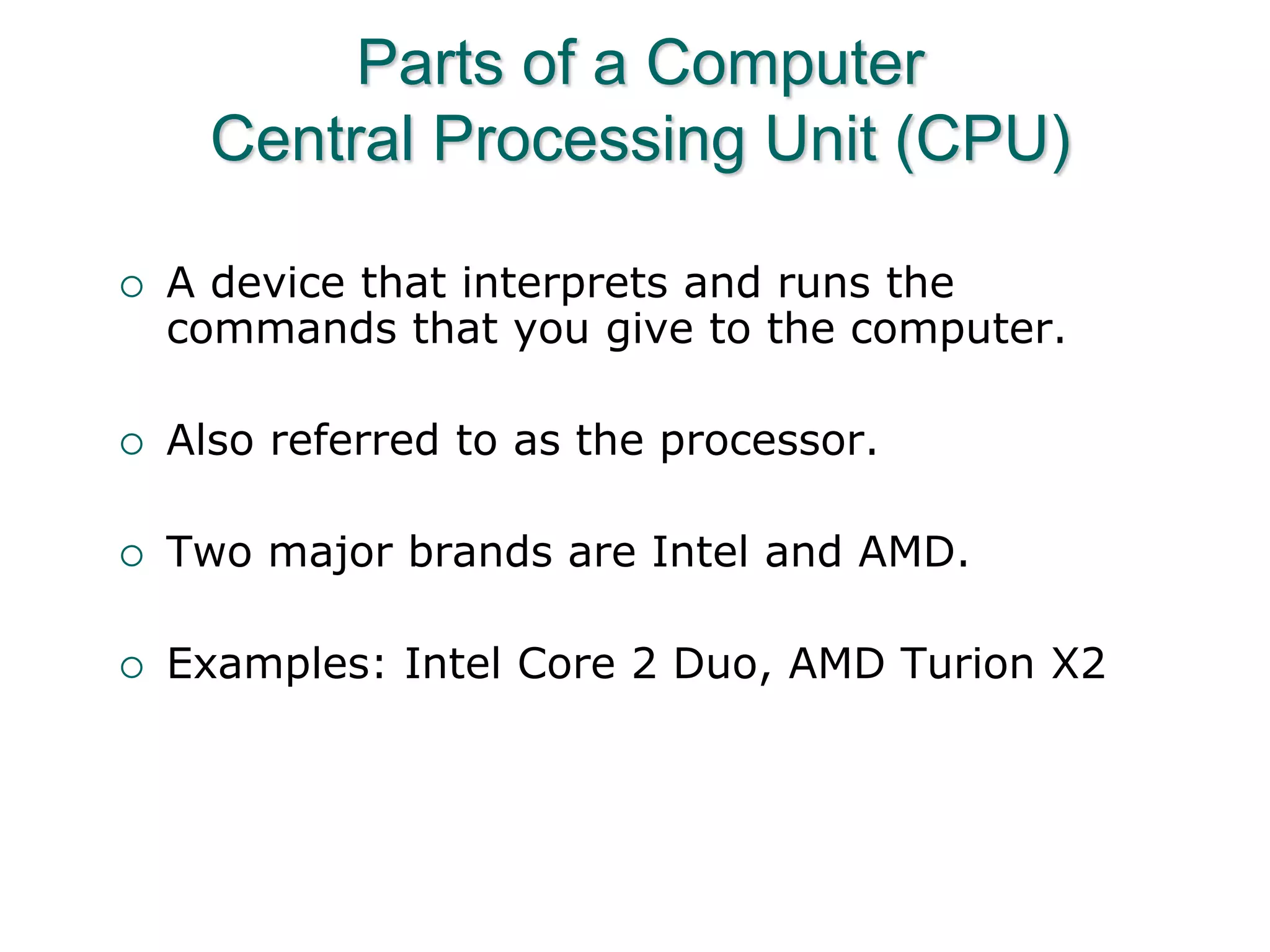 Parts of a Computer
Central Processing Unit (CPU)

○ A device that interprets and runs the commands that you give to the computer.

○ Also referred to as the processor.

○ Two major brands are Intel and AMD.

○ Examples: Intel Core 2 Duo, AMD Turion X2